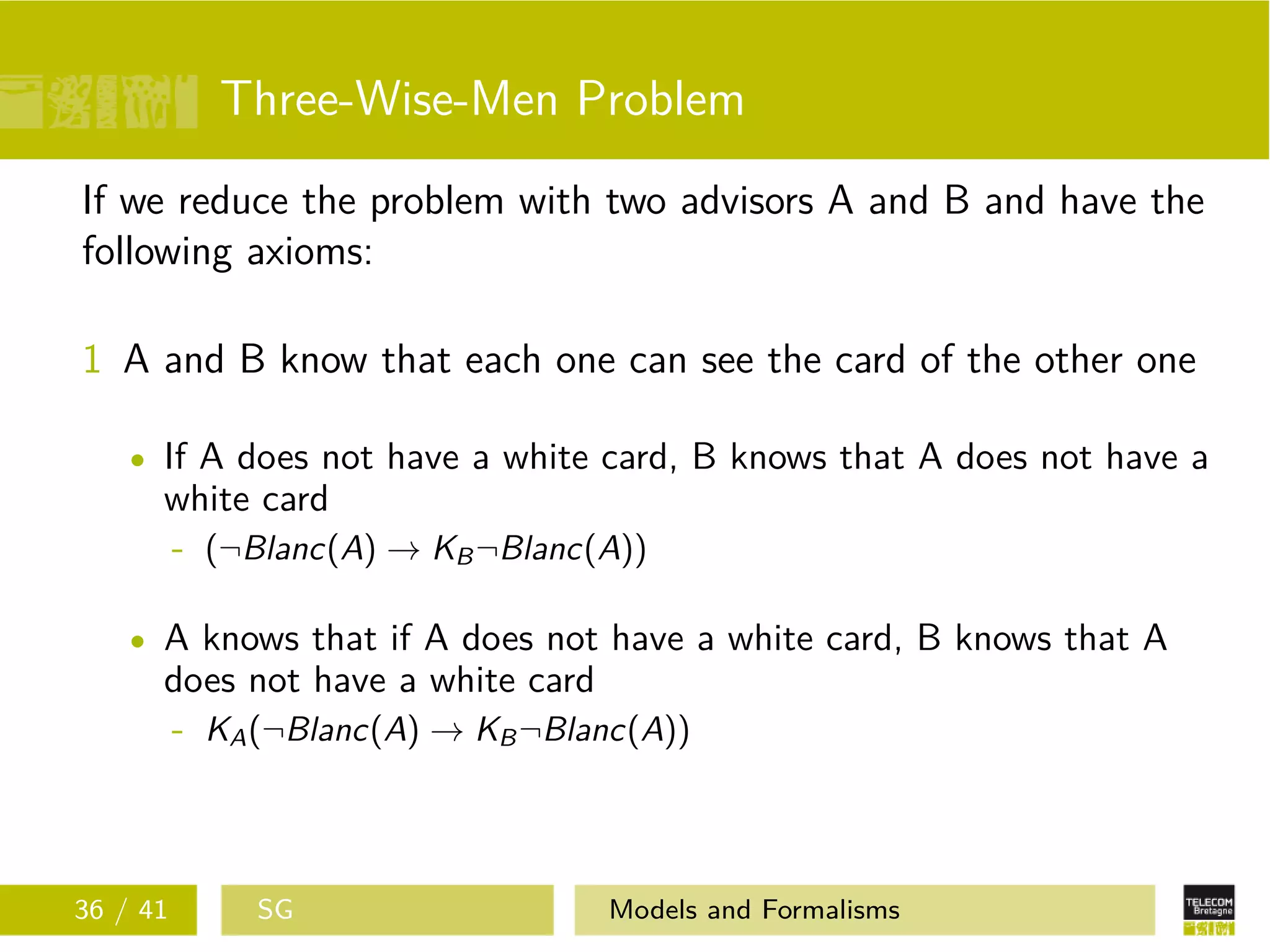 Three-Wise-Men Problem

If we reduce the problem with two advisors A and B and have the following axioms:

1 A and B know that each one can see the card of the other one

• If A does not have a white card, B knows that A does not have a white card

- $(\neg Blanc(A) \rightarrow K_B \neg Blanc(A))$

• A knows that if A does not have a white card, B knows that A does not have a white card

- $K_A(\neg Blanc(A) \rightarrow K_B \neg Blanc(A))$

36 / 41 SG Models and Formalisms

TELECOM Bretagne